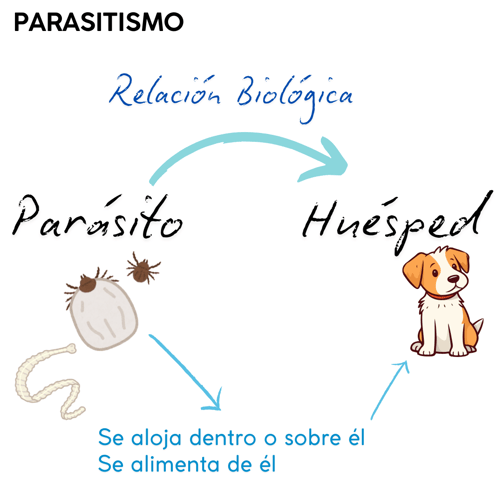 PARASITISMO

Relación Biológica

Parásito

Huésped

Se aloja dentro o sobre él
Se alimenta de él